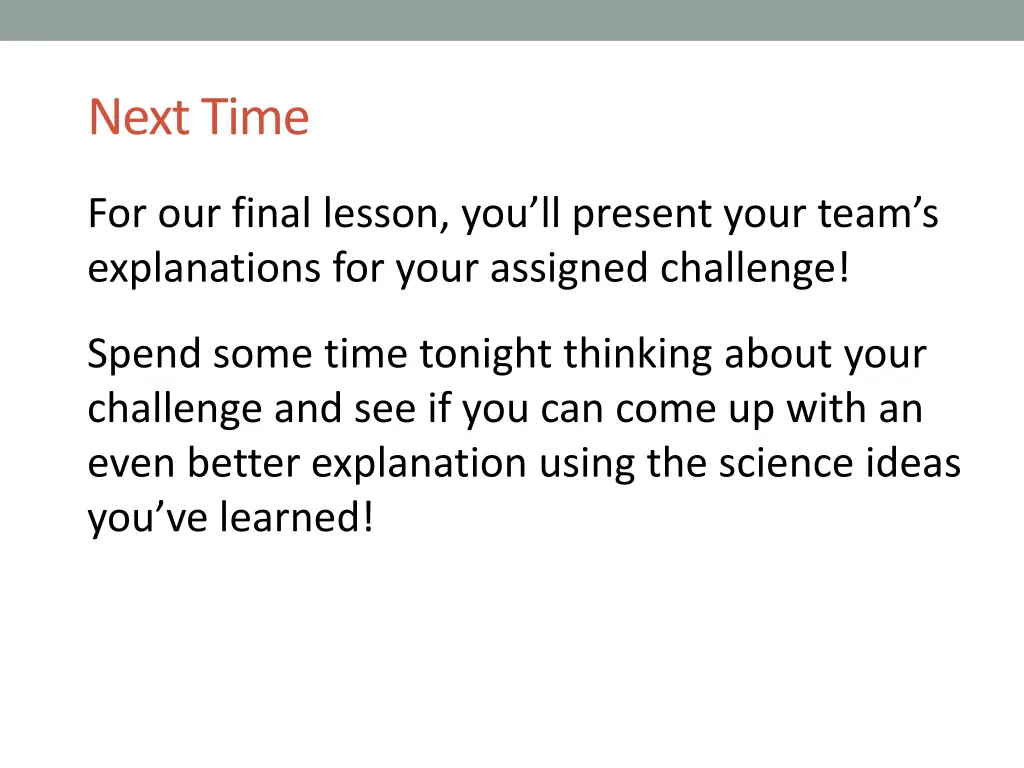 Next Time

For our final lesson, you’ll present your team’s explanations for your assigned challenge!

Spend some time tonight thinking about your challenge and see if you can come up with an even better explanation using the science ideas you’ve learned!